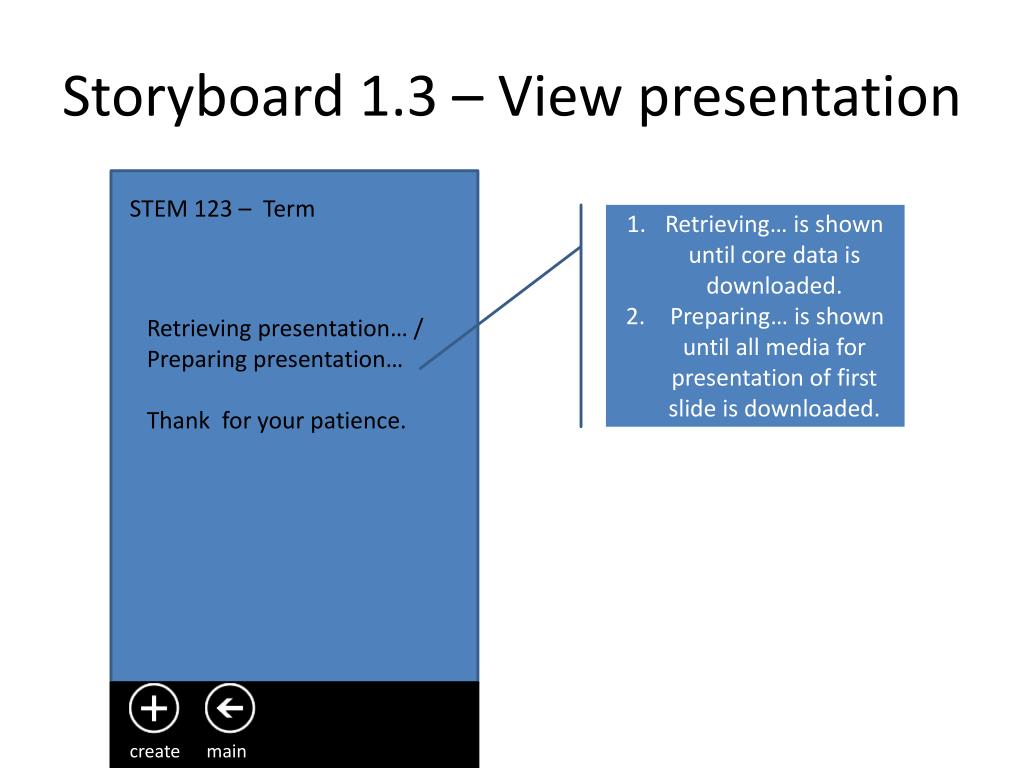 Storyboard 1.3 – View presentation

STEM 123 – Term

Retrieving presentation… / Preparing presentation…

Thank for your patience.

create main

1. Retrieving… is shown until core data is downloaded.
2. Preparing… is shown until all media for presentation of first slide is downloaded.